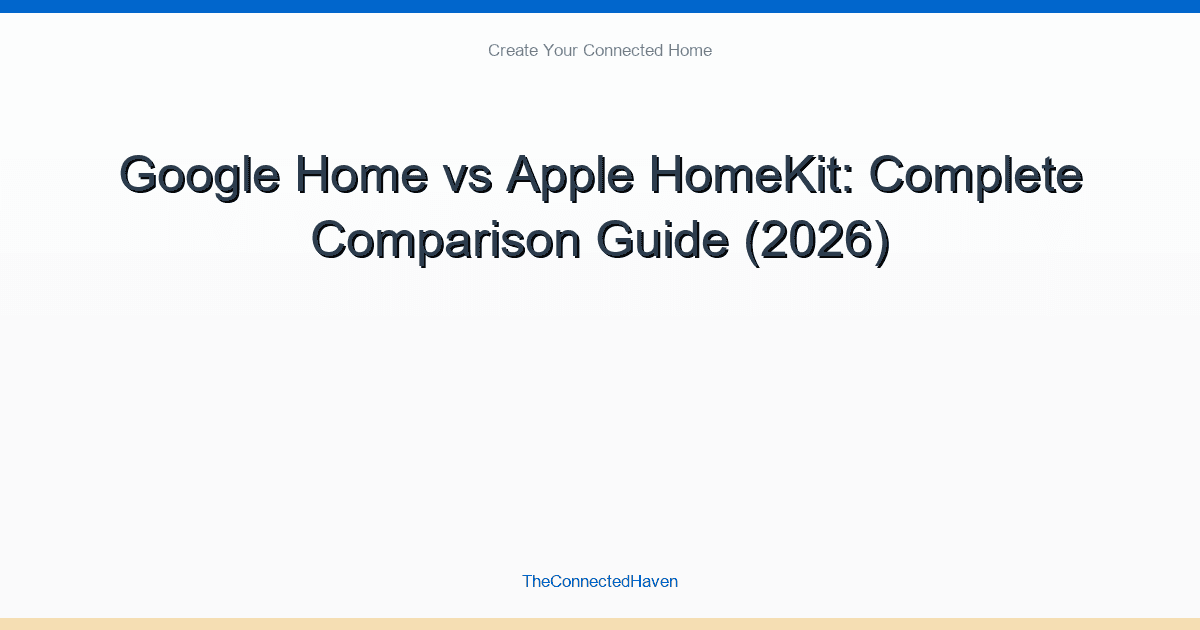 Create Your Connected Home

Google Home vs Apple HomeKit: Complete Comparison Guide (2026)

TheConnectedHaven